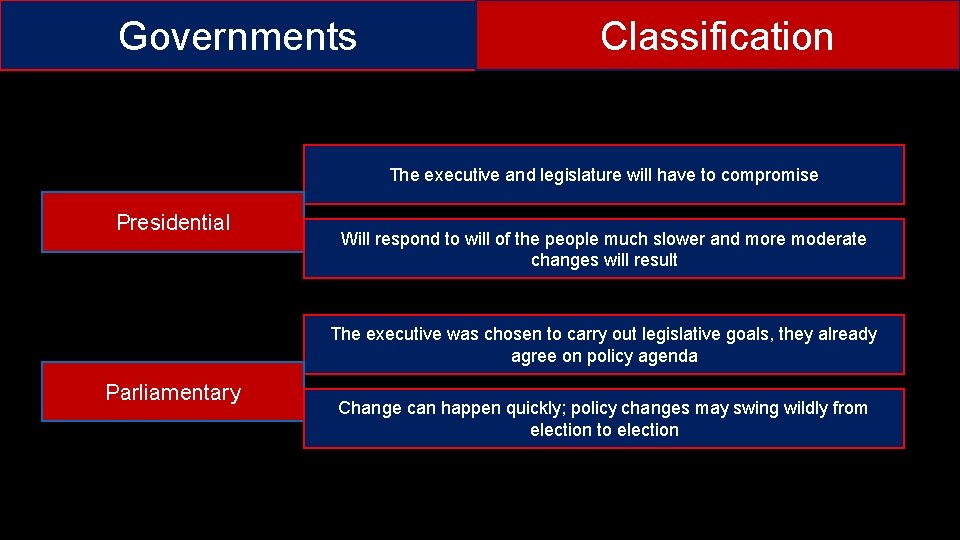 Governments Classification

Presidential

The executive and legislature will have to compromise

Will respond to will of the people much slower and more moderate changes will result

Parliamentary

The executive was chosen to carry out legislative goals, they already agree on policy agenda

Change can happen quickly; policy changes may swing wildly from election to election